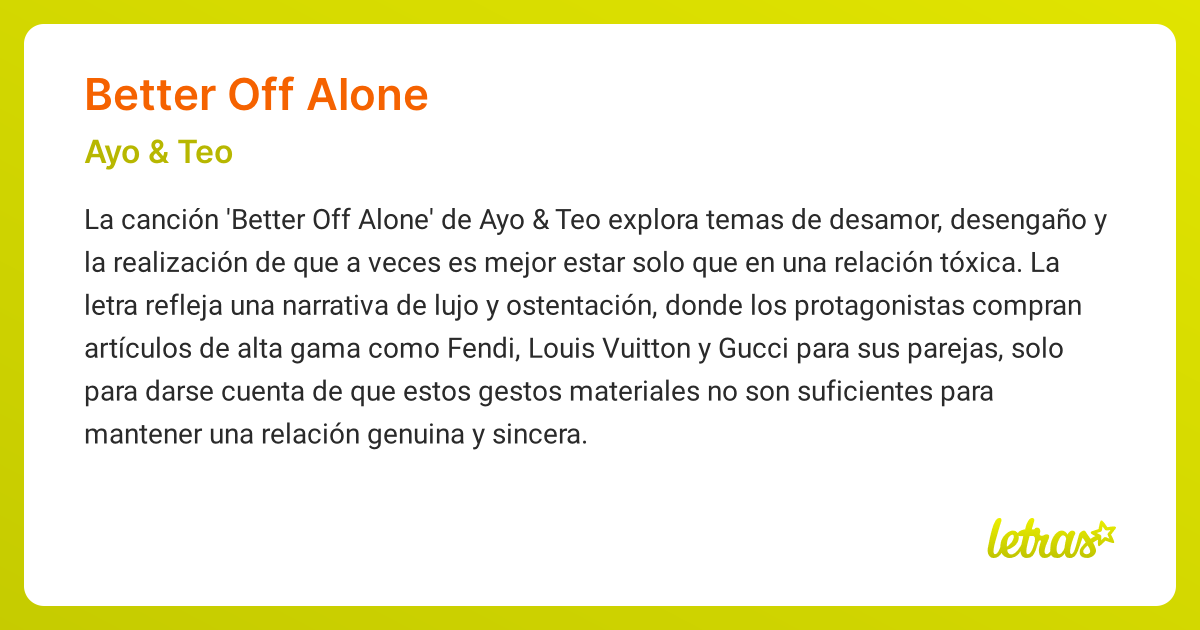 Better Off Alone

Ayo & Teo

La canción 'Better Off Alone' de Ayo & Teo explora temas de desamor, desengaño y la realización de que a veces es mejor estar solo que en una relación tóxica. La letra refleja una narrativa de lujo y ostentación, donde los protagonistas compran artículos de alta gama como Fendi, Louis Vuitton y Gucci para sus parejas, solo para darse cuenta de que estos gestos materiales no son suficientes para mantener una relación genuina y sincera.

letras